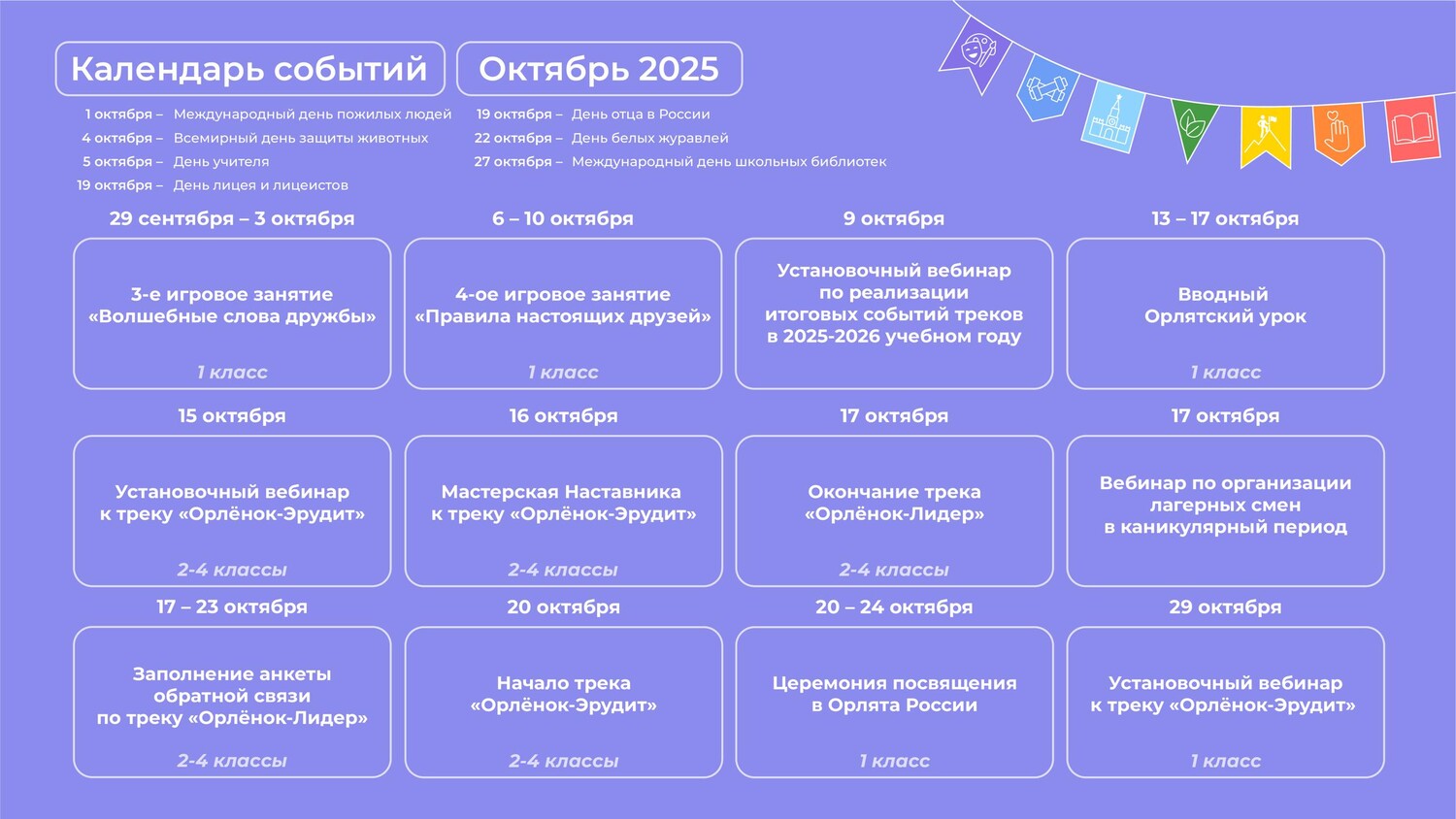 Календарь событий

Октябрь 2025

1 октября – Международный день пожилых людей
4 октября – Всемирный день защиты животных
5 октября – День учителя
19 октября – День лицея и лицеистов

19 октября – День отца в России
22 октября – День белых журавлей
27 октября – Международный день школьных библиотек

29 сентября – 3 октября
3-е игровое занятие «Волшебные слова дружбы»
1 класс

6 – 10 октября
4-ое игровое занятие «Правила настоящих друзей»
1 класс

9 октября
Установочный вебинар по реализации итоговых событий треков в 2025-2026 учебном году

13 – 17 октября
Вводный Орлятский урок
1 класс

15 октября
Установочный вебинар к треку «Орлёнок-Эрудит»
2-4 классы

16 октября
Мастерская Наставника к треку «Орлёнок-Эрудит»
2-4 классы

17 октября
Окончание трека «Орлёнок-Лидер»
2-4 классы

17 октября
Вебинар по организации лагерных смен в каникулярный период

17 – 23 октября
Заполнение анкеты обратной связи по треку «Орлёнок-Лидер»
2-4 классы

20 октября
Начало трека «Орлёнок-Эрудит»
2-4 классы

20 – 24 октября
Церемония посвящения в Орлята России
1 класс

29 октября
Установочный вебинар к треку «Орлёнок-Эрудит»
1 класс